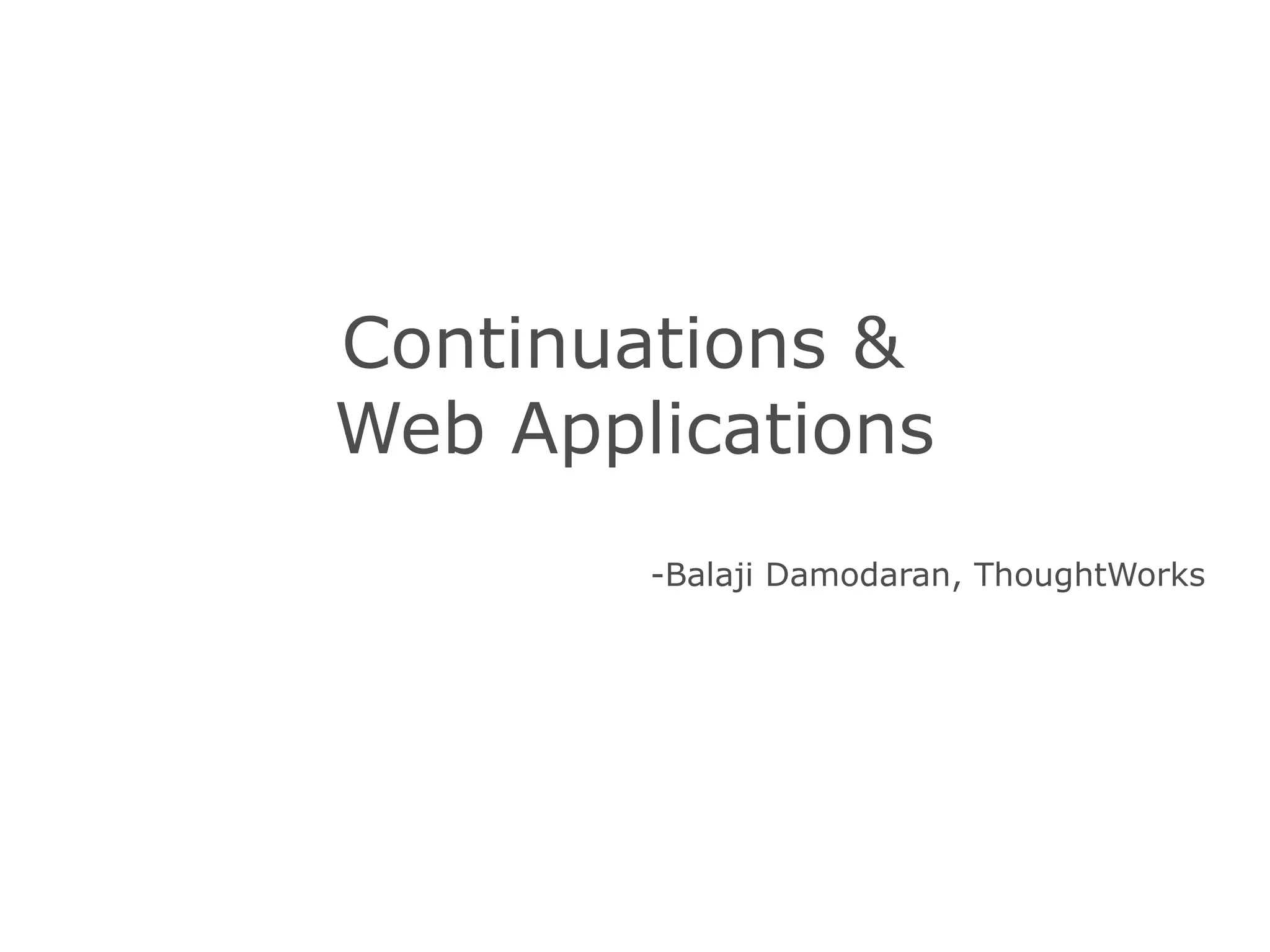 Continuations &
Web Applications

-Balaji Damodaran, ThoughtWorks